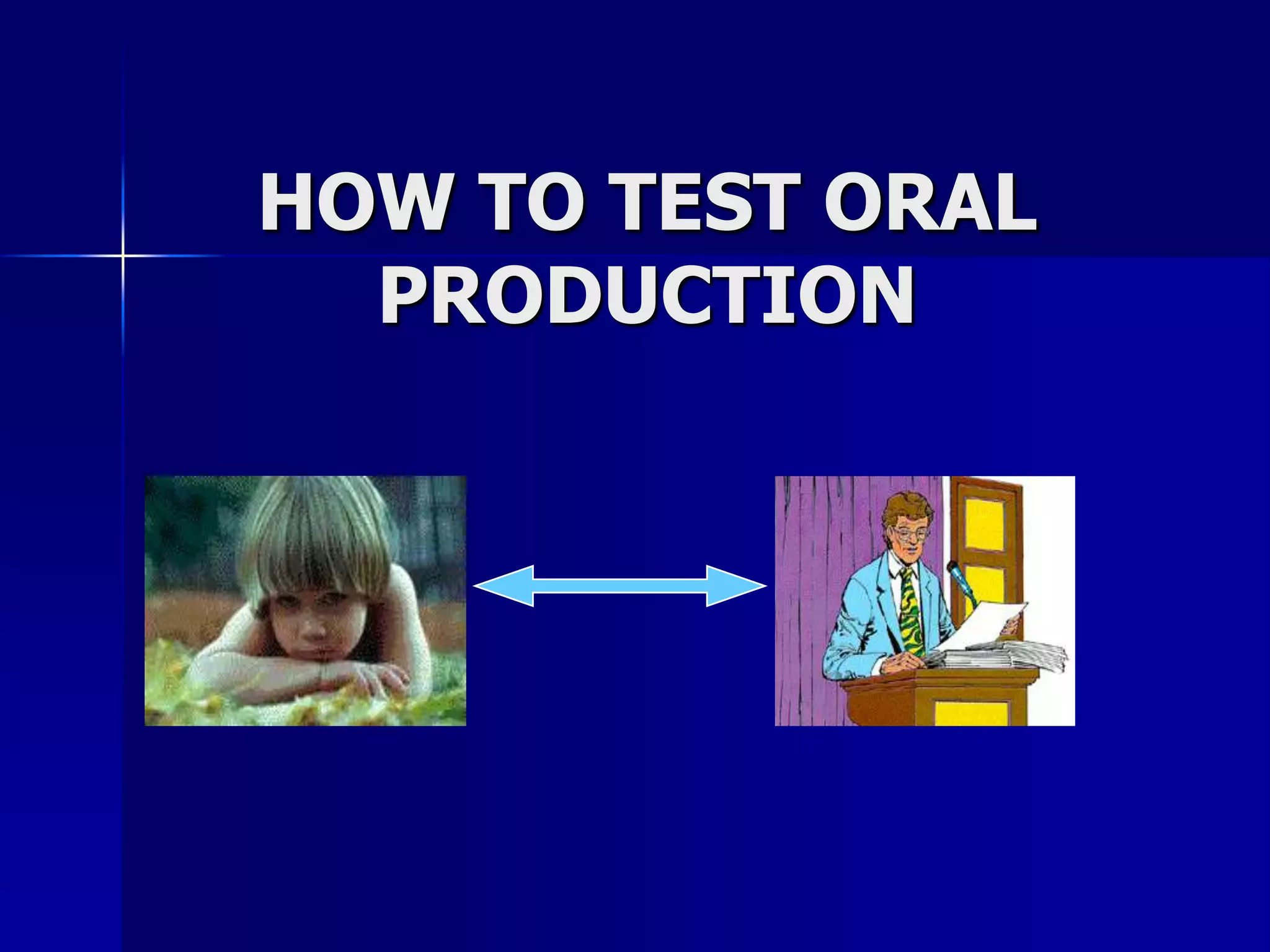 HOW TO TEST ORAL PRODUCTION